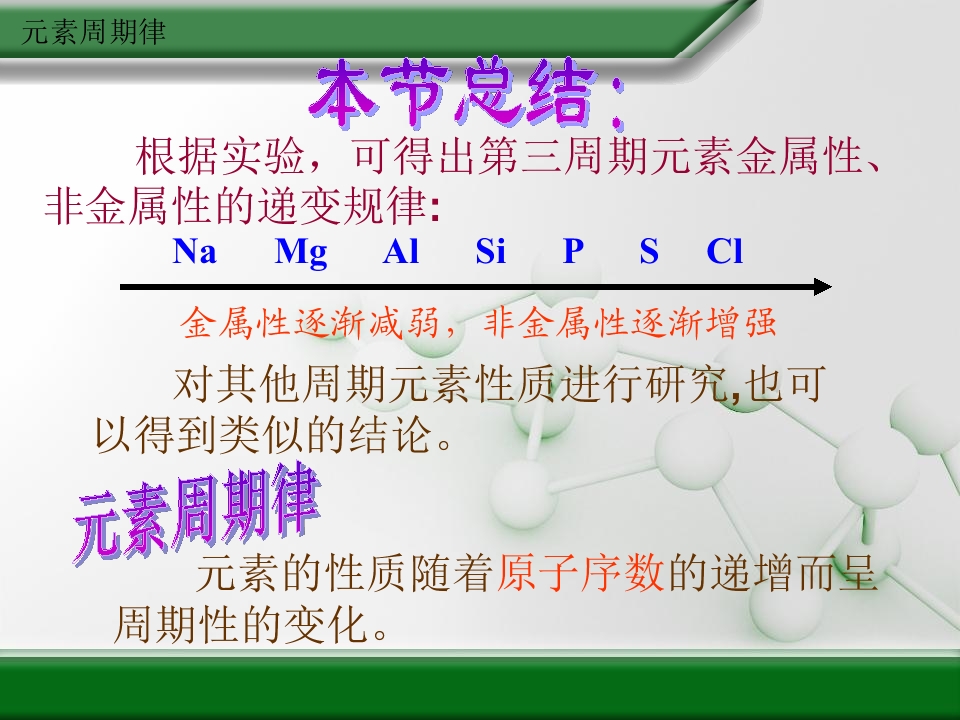 元素周期律

本节总结：

根据实验，可得出第三周期元素金属性、非金属性的递变规律:

Na Mg Al Si P S Cl

金属性逐渐减弱，非金属性逐渐增强

对其他周期元素性质进行研究,也可以得到类似的结论。

元素周期律

元素的性质随着原子序数的递增而呈周期性的变化。